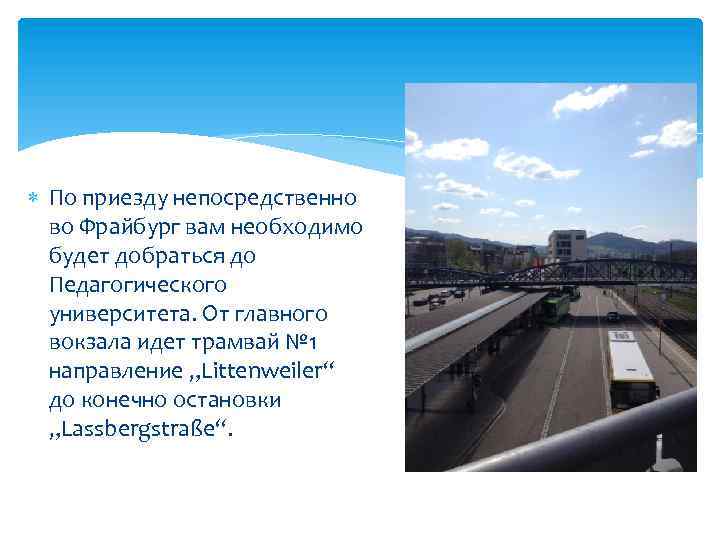 По приезду непосредственно во Фрайбург вам необходимо будет добраться до Педагогического университета. От главного вокзала идет трамвай №1 направление „Littenweiler“ до конечно остановки „Lassbergstraße“.